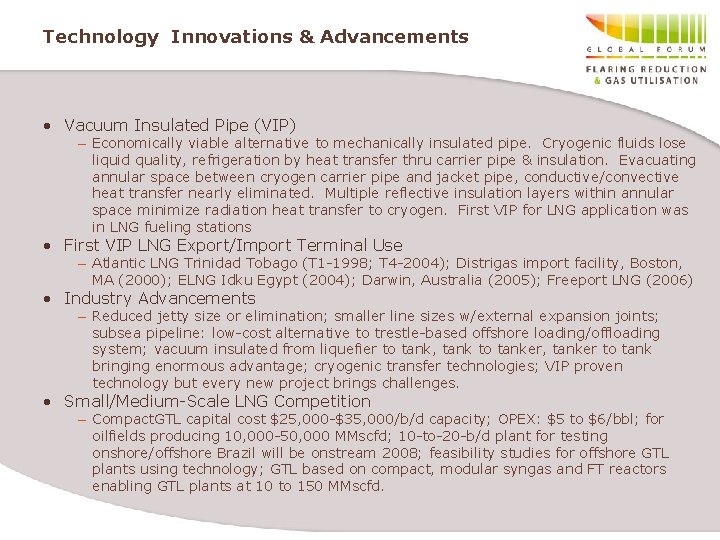 Technology Innovations & Advancements

GLOBAL FORUM
FLARING REDUCTION
& GAS UTILISATION

• Vacuum Insulated Pipe (VIP)
– Economically viable alternative to mechanically insulated pipe. Cryogenic fluids lose liquid quality, refrigeration by heat transfer thru carrier pipe & insulation. Evacuating annular space between cryogen carrier pipe and jacket pipe, conductive/convective heat transfer nearly eliminated. Multiple reflective insulation layers within annular space minimize radiation heat transfer to cryogen. First VIP for LNG application was in LNG fueling stations

• First VIP LNG Export/Import Terminal Use
– Atlantic LNG Trinidad Tobago (T1-1998; T4-2004); Distrigas import facility, Boston, MA (2000); ELNG Idku Egypt (2004); Darwin, Australia (2005); Freeport LNG (2006)

• Industry Advancements
– Reduced jetty size or elimination; smaller line sizes w/external expansion joints; subsea pipeline: low-cost alternative to trestle-based offshore loading/offloading system; vacuum insulated from liquefier to tank, tank to tanker, tanker to tank bringing enormous advantage; cryogenic transfer technologies; VIP proven technology but every new project brings challenges.

• Small/Medium-Scale LNG Competition
– CompactGTL capital cost $25,000-$35,000/b/d capacity; OPEX: $5 to $6/bbl; for oilfields producing 10,000-50,000 MMscfd; 10-to-20-b/d plant for testing onshore/offshore Brazil will be onstream 2008; feasibility studies for offshore GTL plants using technology; GTL based on compact, modular syngas and FT reactors enabling GTL plants at 10 to 150 MMscfd.